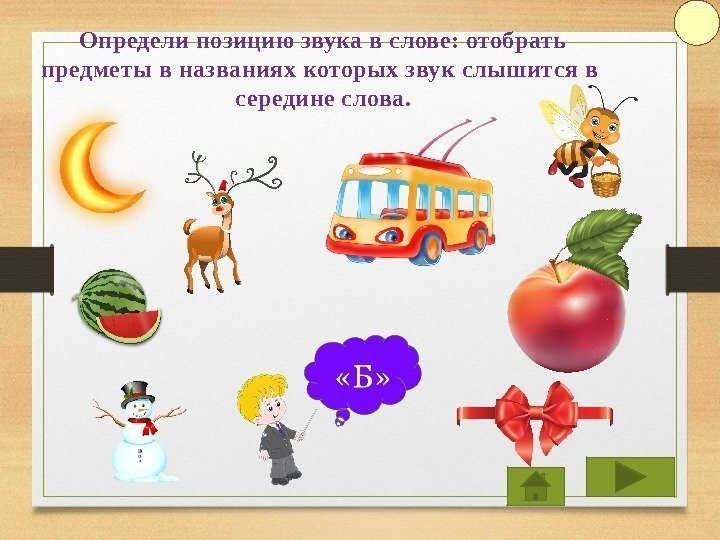 Определи позицию звука в слове: отобрать предметы в названиях которых звук слышится в середине слова.

«Б»